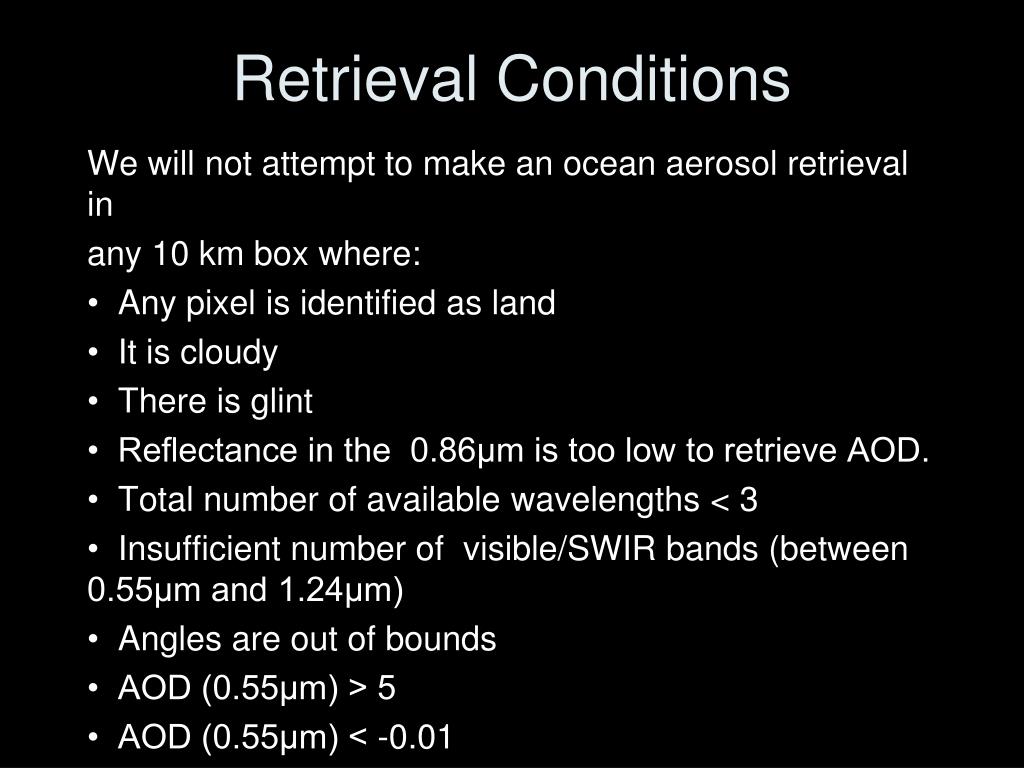 Retrieval Conditions

We will not attempt to make an ocean aerosol retrieval in

any 10 km box where:

• Any pixel is identified as land

• It is cloudy

• There is glint

• Reflectance in the 0.86μm is too low to retrieve AOD.

• Total number of available wavelengths < 3

• Insufficient number of visible/SWIR bands (between 0.55μm and 1.24μm)

• Angles are out of bounds

• AOD (0.55μm) > 5

• AOD (0.55μm) < -0.01